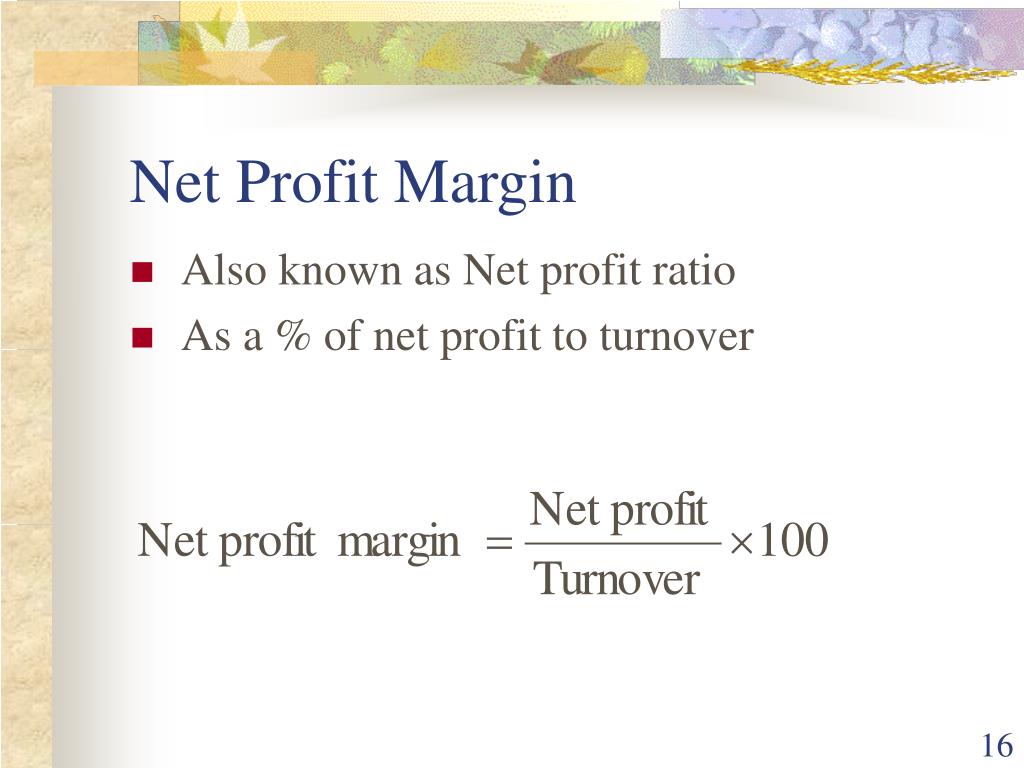 Net Profit Margin

- Also known as Net profit ratio
- As a % of net profit to turnover

$\text{Net profit margin} = \frac{\text{Net profit}}{\text{Turnover}} \times 100$

16